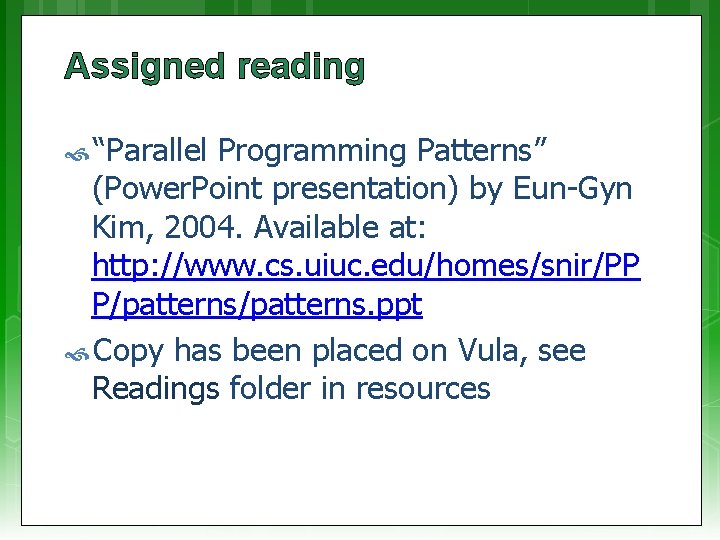 Assigned reading

“Parallel Programming Patterns” (PowerPoint presentation) by Eun-Gyn Kim, 2004. Available at: http://www.cs.uiuc.edu/homes/snir/PPP/patterns/patterns.ppt

Copy has been placed on Vula, see Readings folder in resources